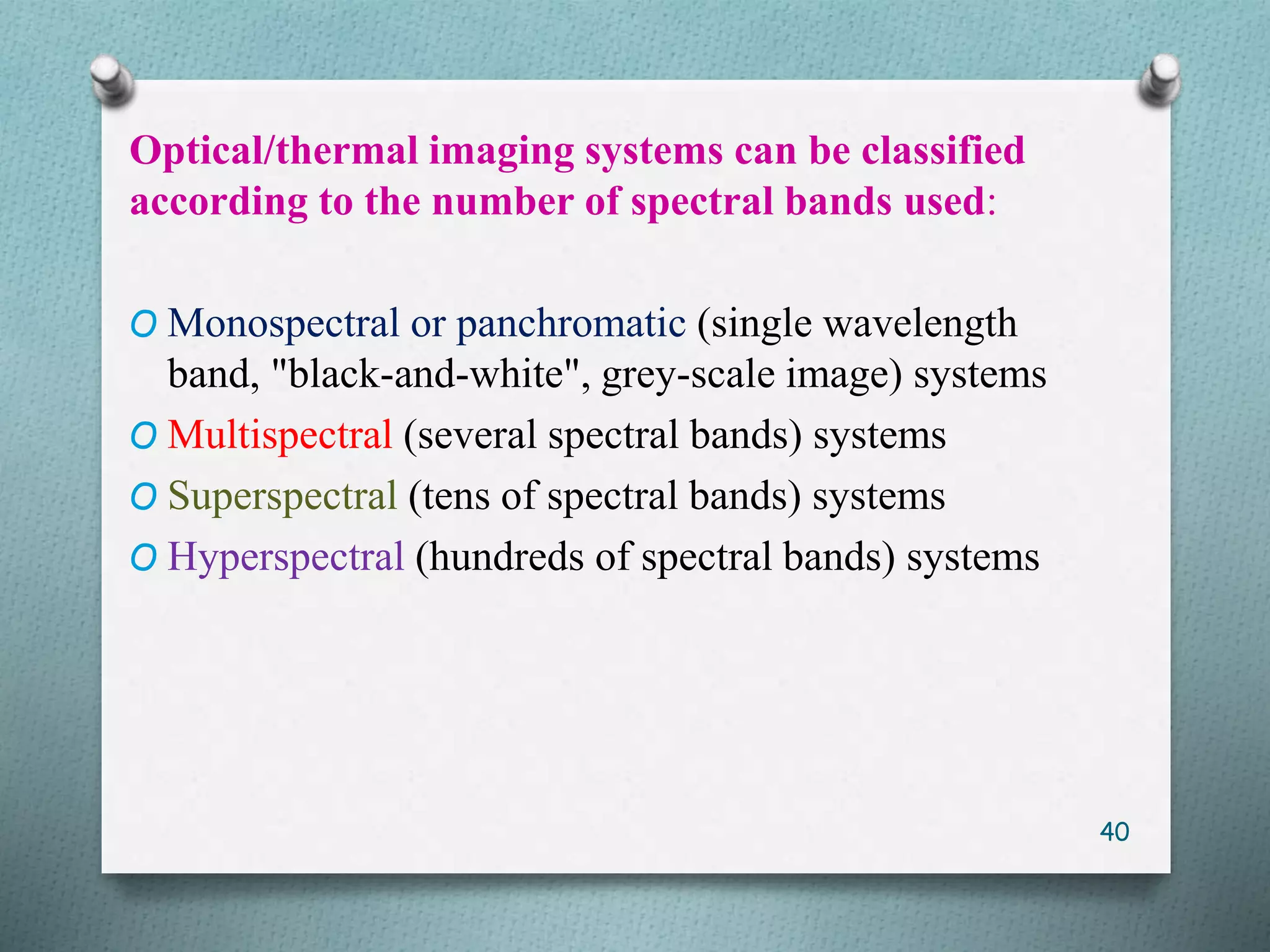 Optical/thermal imaging systems can be classified according to the number of spectral bands used:

O Monospectral or panchromatic (single wavelength band, "black-and-white", grey-scale image) systems
O Multispectral (several spectral bands) systems
O Superspectral (tens of spectral bands) systems
O Hyperspectral (hundreds of spectral bands) systems

40